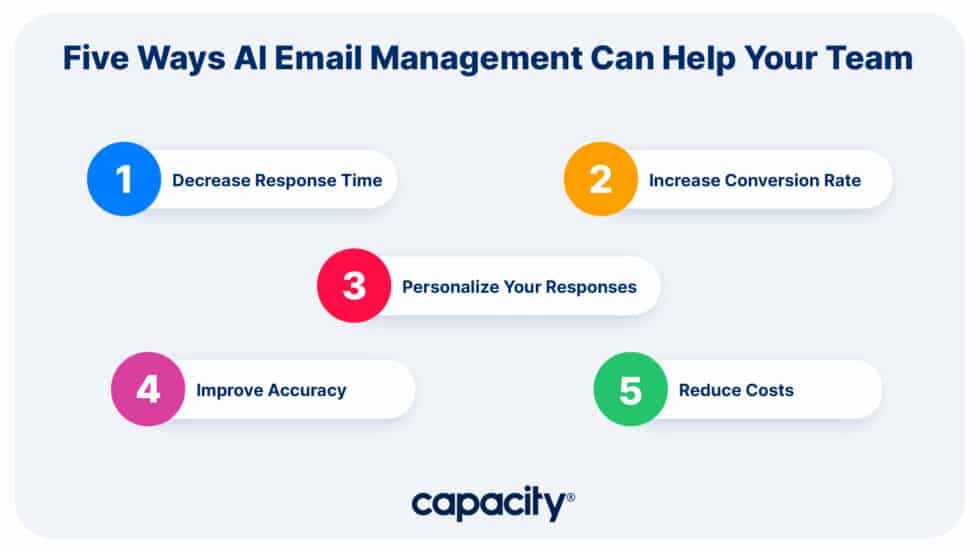 Five Ways AI Email Management Can Help Your Team

1 Decrease Response Time

2 Increase Conversion Rate

3 Personalize Your Responses

4 Improve Accuracy

5 Reduce Costs

capacity®